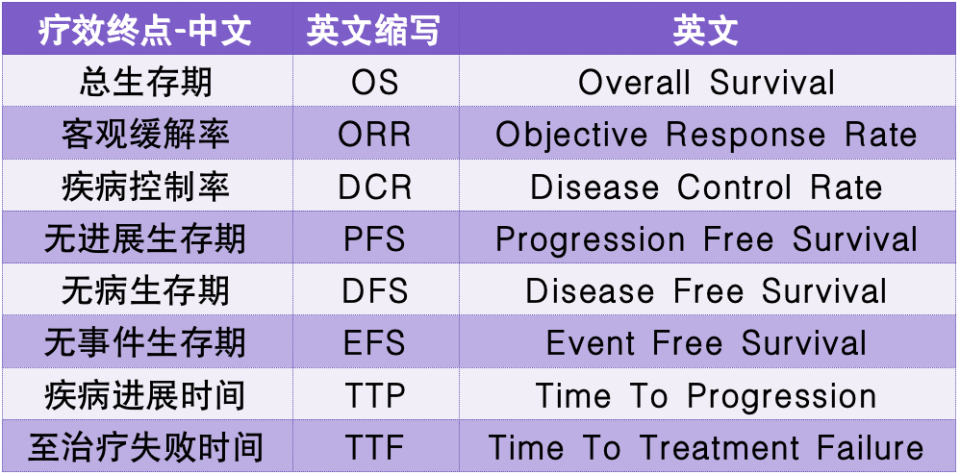 | 疗效终点-中文 | 英文缩写 | 英文 |
|---|---|---|
| 总生存期 | OS | Overall Survival |
| 客观缓解率 | ORR | Objective Response Rate |
| 疾病控制率 | DCR | Disease Control Rate |
| 无进展生存期 | PFS | Progression Free Survival |
| 无病生存期 | DFS | Disease Free Survival |
| 无事件生存期 | EFS | Event Free Survival |
| 疾病进展时间 | TTP | Time To Progression |
| 至治疗失败时间 | TTF | Time To Treatment Failure |